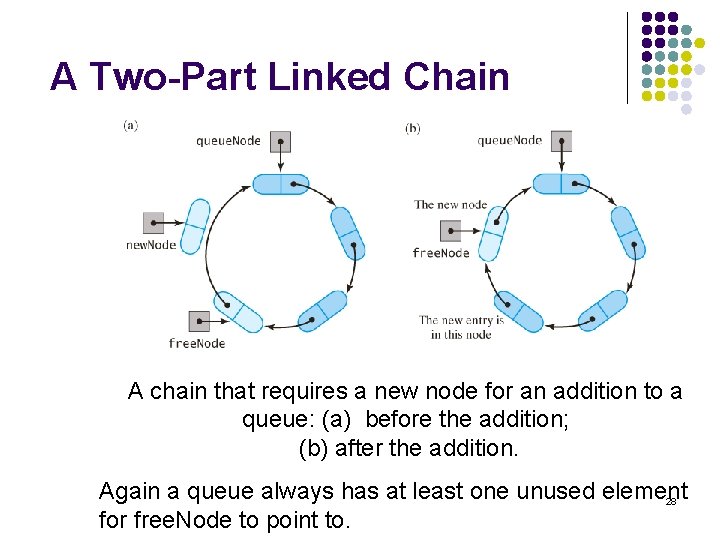 A Two-Part Linked Chain

(a)

queueNode

newNode

freeNode

(b)

queueNode

The new node

freeNode

The new entry is in this node

A chain that requires a new node for an addition to a queue: (a) before the addition; (b) after the addition.

Again a queue always has at least one unused element for freeNode to point to.

28